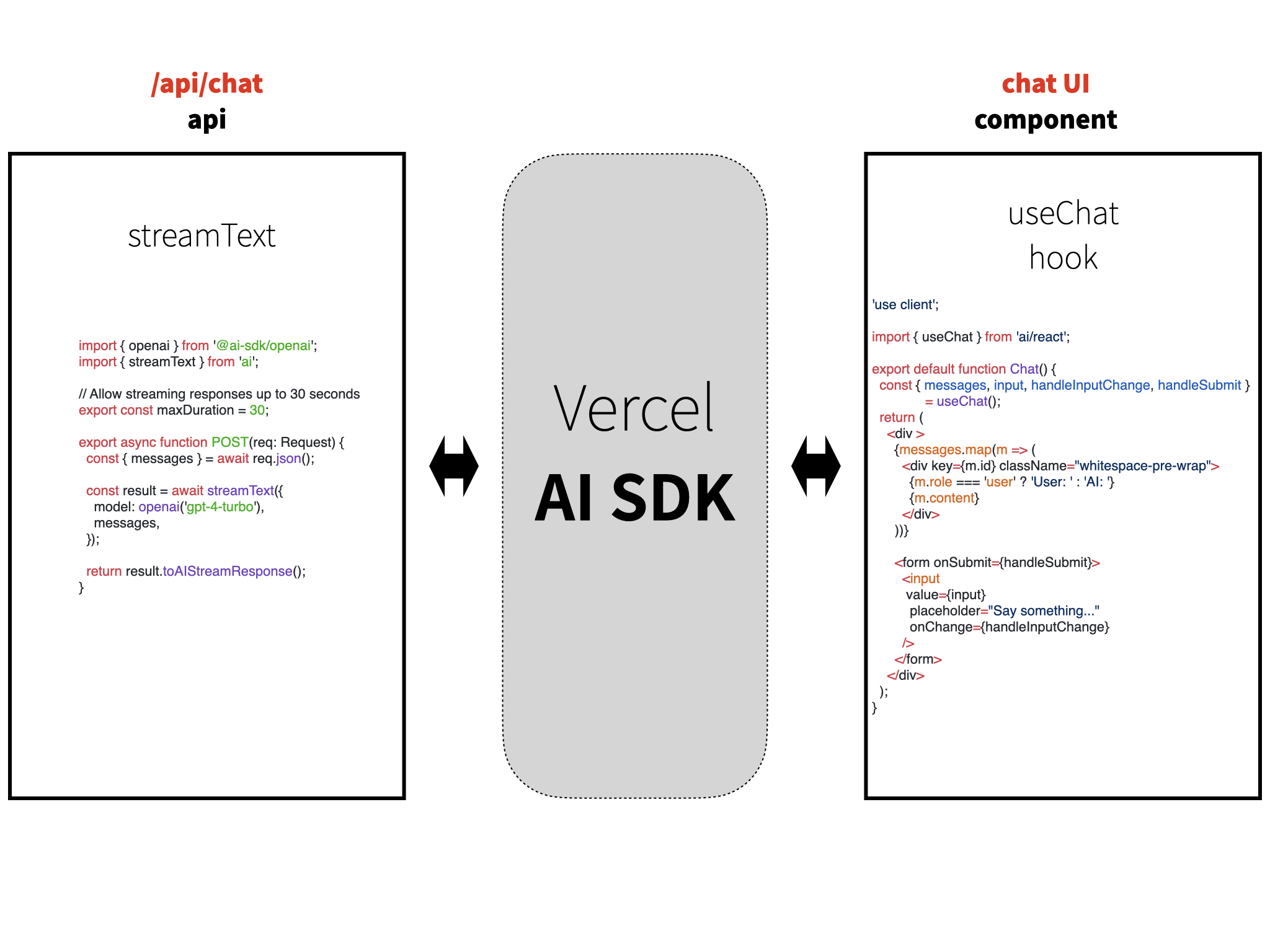 /api/chat
api

streamText

import { openai } from '@ai-sdk/openai';
import { streamText } from 'ai';

// Allow streaming responses up to 30 seconds
export const maxDuration = 30;

export async function POST(req: Request) {
  const { messages } = await req.json();

  const result = await streamText({
    model: openai('gpt-4-turbo'),
    messages,
  });

  return result.toAIStreamResponse();
}

Vercel
AI SDK

chat UI
component

useChat
hook

'use client';

import { useChat } from 'ai/react';

export default function Chat() {
  const { messages, input, handleInputChange, handleSubmit }
        = useChat();
  return (
    <div >
      {messages.map(m => (
        <div key={m.id} className="whitespace-pre-wrap">
          {m.role === 'user' ? 'User: ' : 'AI: '}
          {m.content}
        </div>
      ))}

      <form onSubmit={handleSubmit}>
        <input
          value={input}
          placeholder="Say something..."
          onChange={handleInputChange}
        />
      </form>
    </div>
  );
}